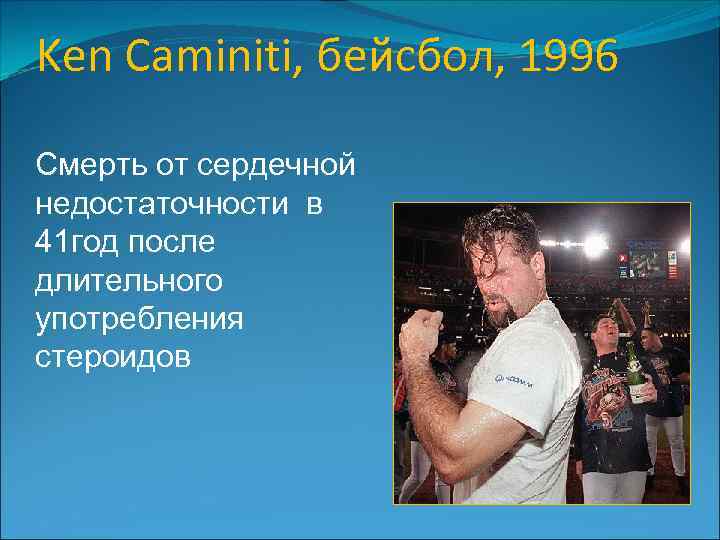 Ken Caminiti, бейсбол, 1996

Смерть от сердечной недостаточности в 41год после длительного употребления стероидов